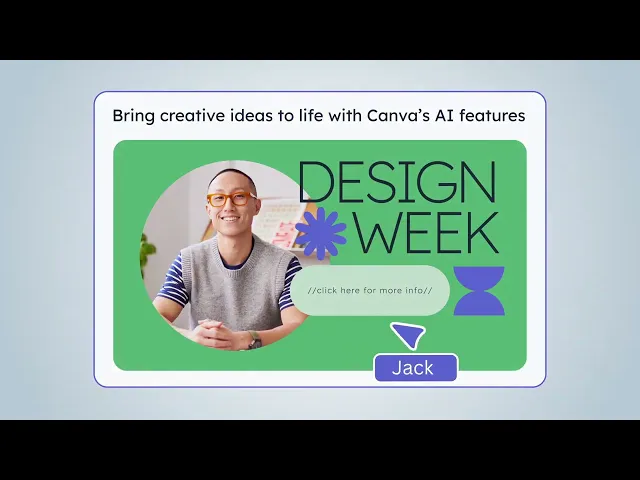 Bring creative ideas to life with Canva's AI features

DESIGN WEEK

//click here for more info//

Jack